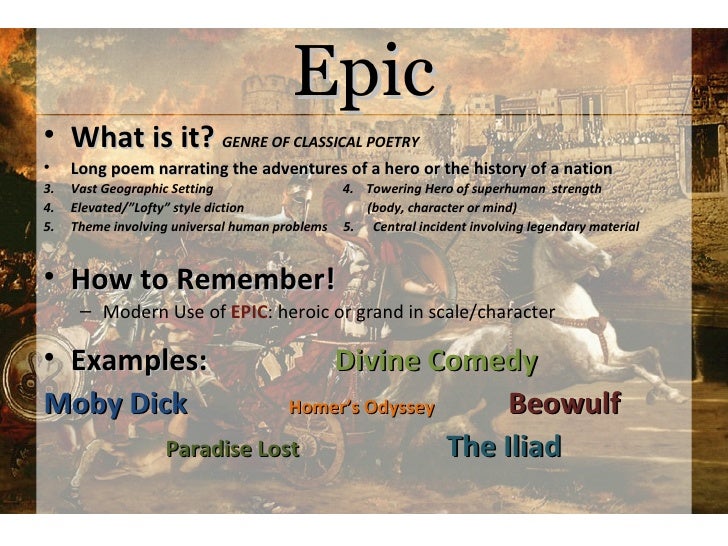 Epic

• What is it? GENRE OF CLASSICAL POETRY
• Long poem narrating the adventures of a hero or the history of a nation
3. Vast Geographic Setting
4. Elevated/"Lofty" style diction
5. Theme involving universal human problems
4. Towering Hero of superhuman strength (body, character or mind)
5. Central incident involving legendary material

• How to Remember!
– Modern Use of EPIC: heroic or grand in scale/character

• Examples: Divine Comedy
Moby Dick Homer's Odyssey Beowulf
Paradise Lost The Iliad